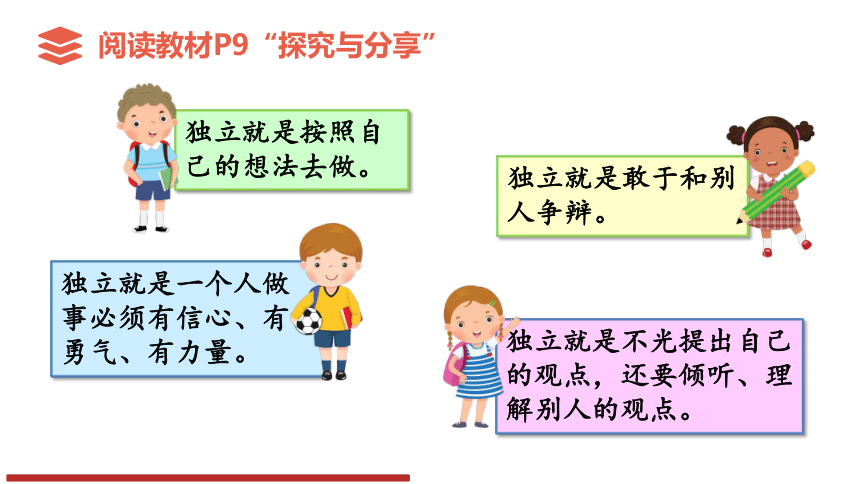 阅读教材P9“探究与分享”

独立就是按照自己的想法去做。

独立就是敢于和别人争辩。

独立就是一个人做事必须有信心、有勇气、有力量。

独立就是不光提出自己的观点，还要倾听、理解别人的观点。